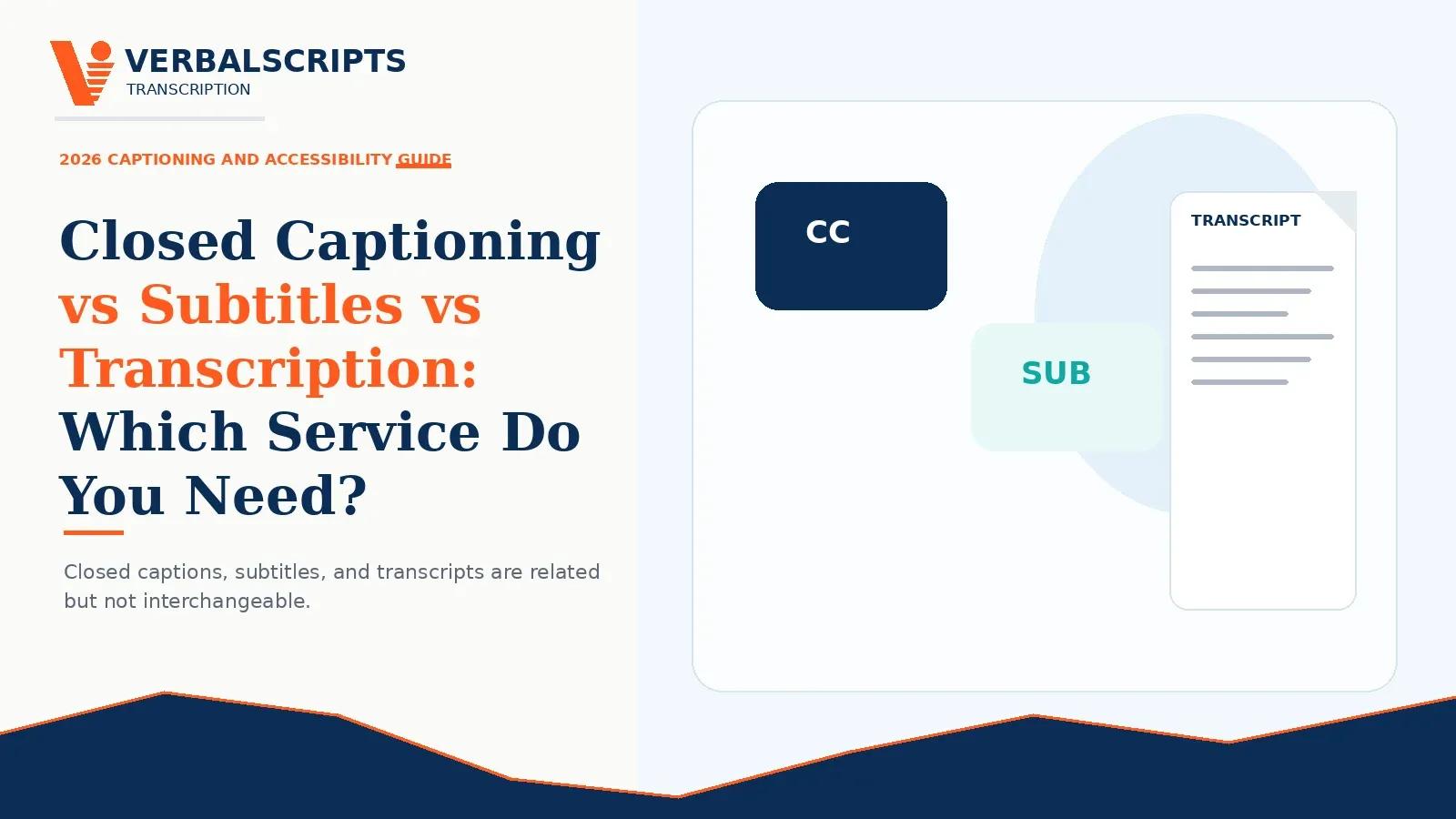 VERBALSCRIPTS
TRANSCRIPTION

2026 CAPTIONING AND ACCESSIBILITY GUIDE

Closed Captioning vs Subtitles vs Transcription: Which Service Do You Need?

Closed captions, subtitles, and transcripts are related but not interchangeable.

CC

SUB

TRANSCRIPT